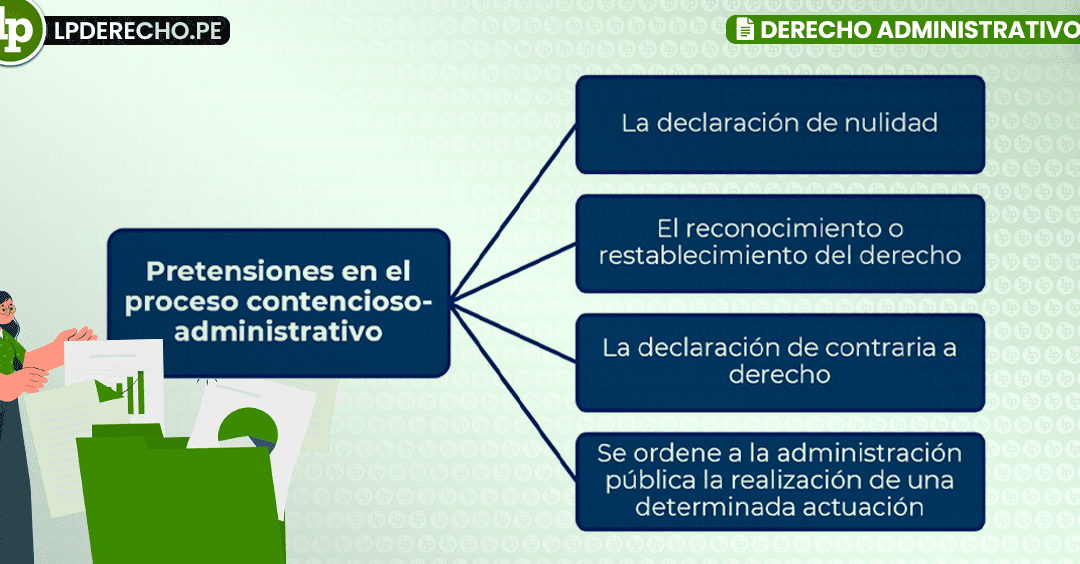 lp LPDERECHO.PE

DERECHO ADMINISTRATIVO

Pretensiones en el proceso contencioso-administrativo

La declaración de nulidad

El reconocimiento o restablecimiento del derecho

La declaración de contraria a derecho

Se ordene a la administración pública la realización de una determinada actuación